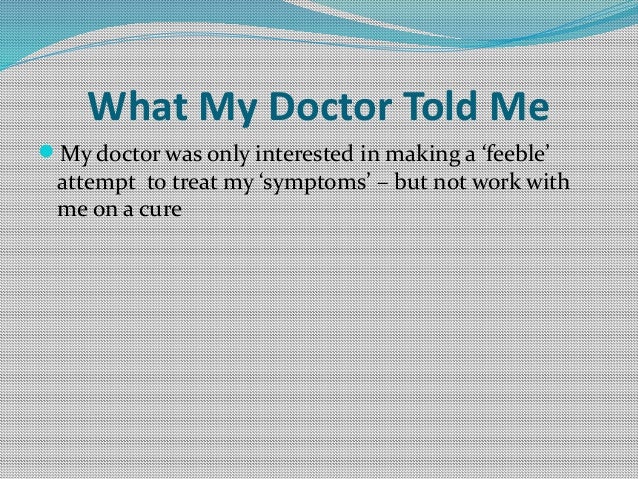 What My Doctor Told Me

My doctor was only interested in making a ‘feeble’ attempt  to treat my ‘symptoms’ – but not work with me on a cure